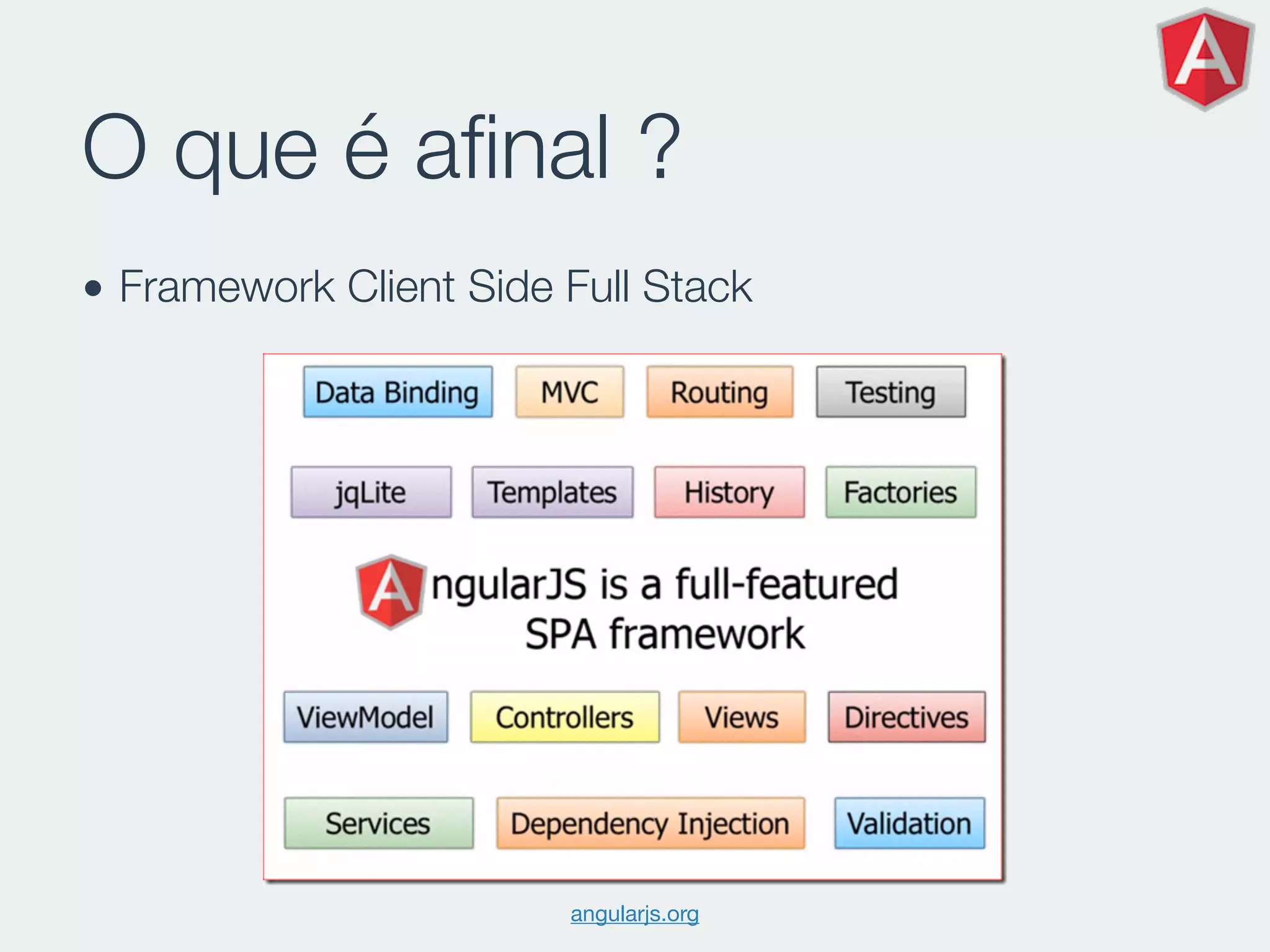 A

O que é afinal ?

• Framework Client Side Full Stack

Data Binding MVC Routing Testing

jqLite Templates History Factories

AngularJS is a full-featured SPA framework

ViewModel Controllers Views Directives

Services Dependency Injection Validation

angularjs.org